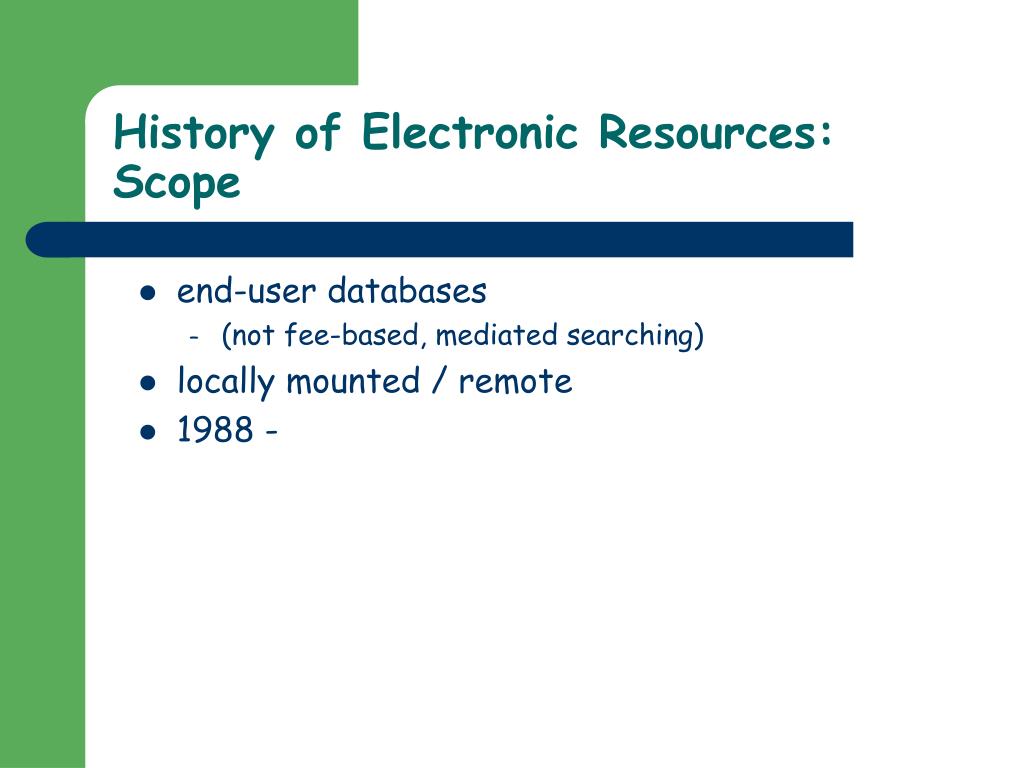 History of Electronic Resources: Scope

- end-user databases
  - (not fee-based, mediated searching)
- locally mounted / remote
- 1988 -